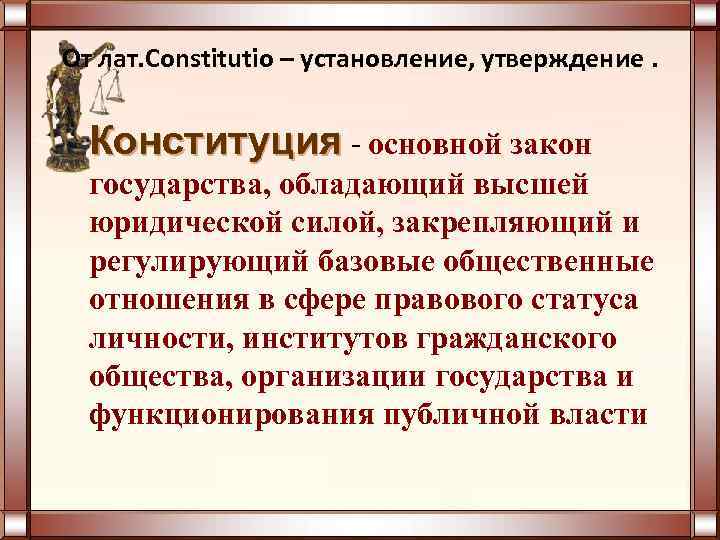 От лат.Constitutio – установление, утверждение .

Конституция - основной закон государства, обладающий высшей юридической силой, закрепляющий и регулирующий базовые общественные отношения в сфере правового статуса личности, институтов гражданского общества, организации государства и функционирования публичной власти